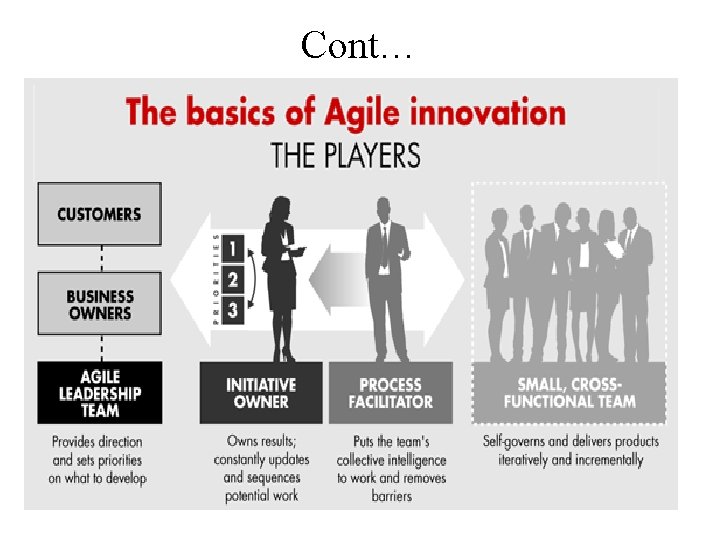 Cont…

The basics of Agile innovation

THE PLAYERS

CUSTOMERS

BUSINESS OWNERS

AGILE LEADERSHIP TEAM

Provides direction and sets priorities on what to develop

PRIORITIES

1

2

3

INITIATIVE OWNER

Owns results; constantly updates and sequences potential work

PROCESS FACILITATOR

Puts the team's collective intelligence to work and removes barriers

SMALL, CROSS-FUNCTIONAL TEAM

Self-governs and delivers products iteratively and incrementally